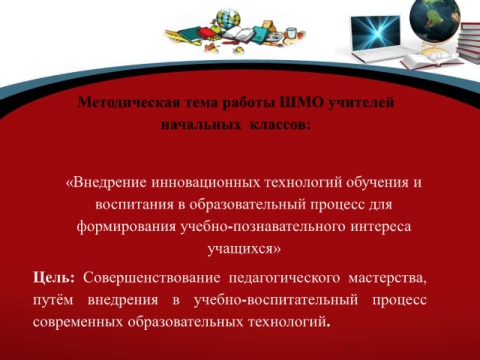 Методическая тема работы ШМО учителей начальных классов:

«Внедрение инновационных технологий обучения и воспитания в образовательный процесс для формирования учебно-познавательного интереса учащихся»

Цель: Совершенствование педагогического мастерства, путём внедрения в учебно-воспитательный процесс современных образовательных технологий.